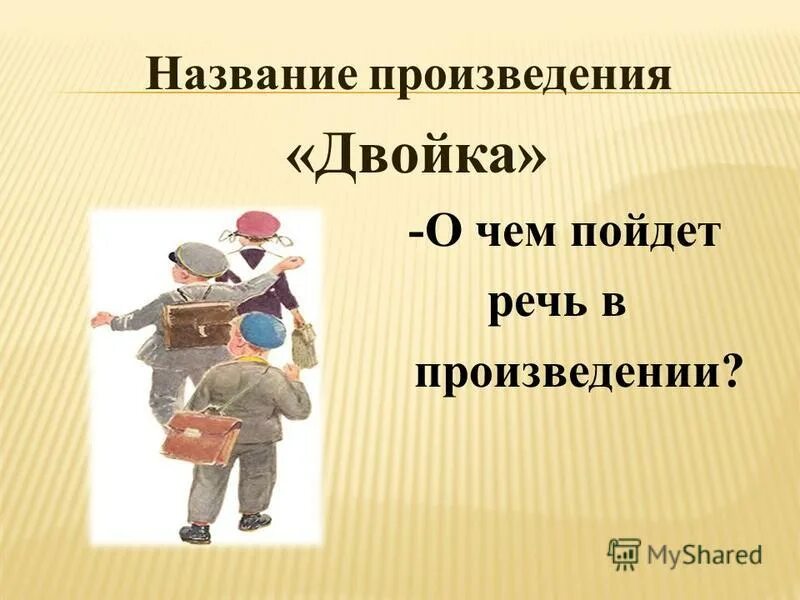 Название произведения
«Двойка»

-О чем пойдет речь в произведении?

MyShared